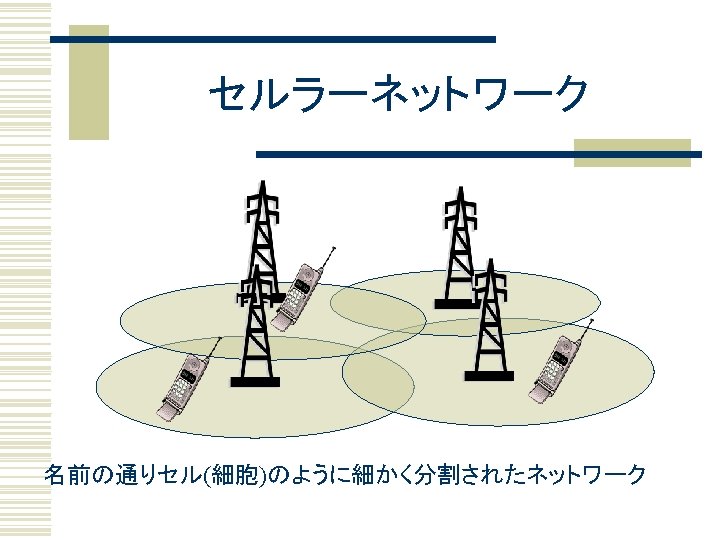 セルラーネットワーク

名前の通りセル(細胞)のように細かく分割されたネットワーク